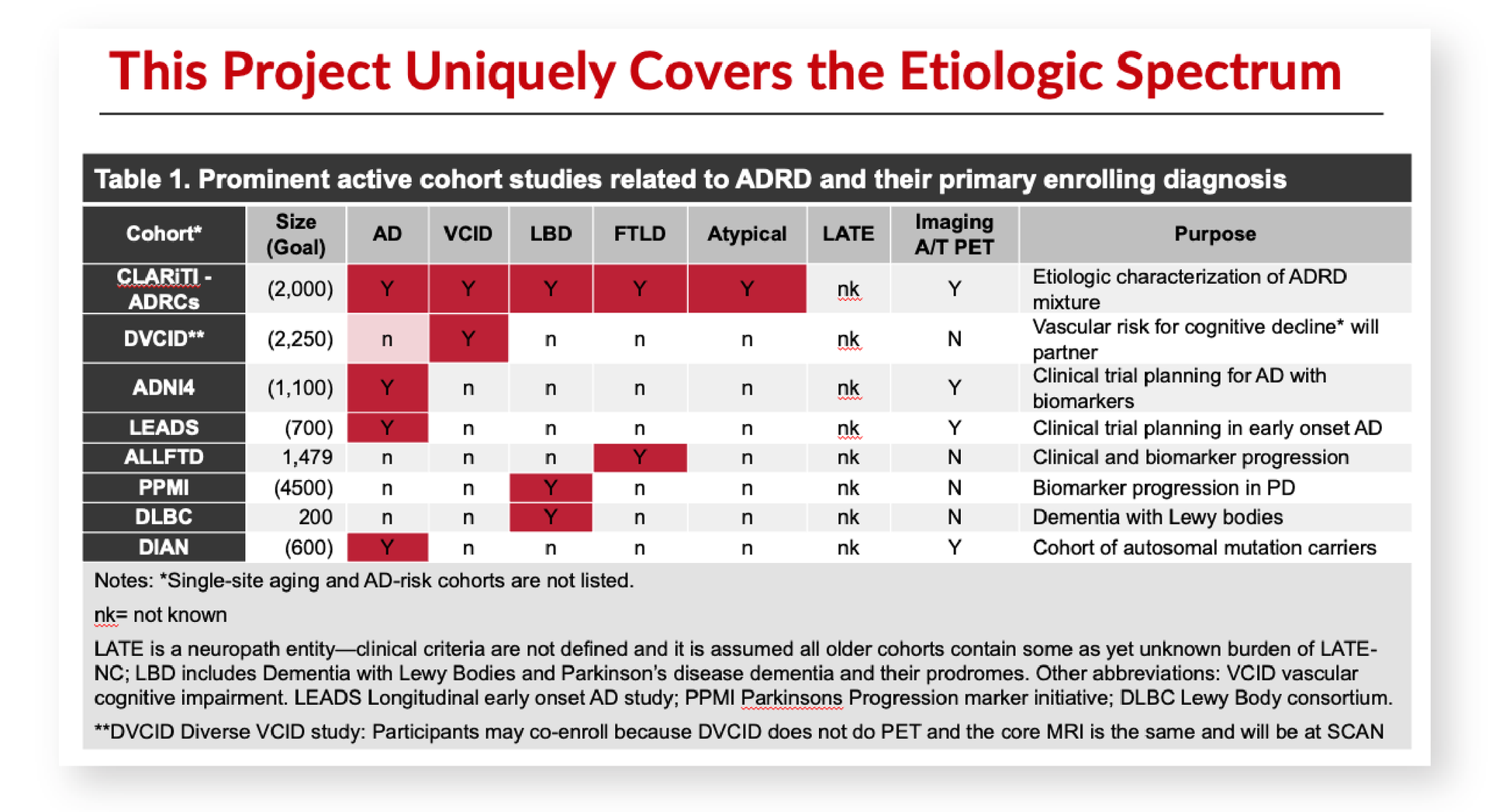 This Project Uniquely Covers the Etiologic Spectrum

Table 1. Prominent active cohort studies related to ADRD and their primary enrolling diagnosis

| Cohort* | Size (Goal) | AD | VCID | LBD | FTLD | Atypical | LATE | Imaging A/T PET | Purpose |
|---|---|---|---|---|---|---|---|---|---|
| CLARiTI - ADRCs | (2,000) | Y | Y | Y | Y | Y | nk | Y | Etiologic characterization of ADRD mixture |
| DVCID** | (2,250) | n | Y | n | n | n | nk | N | Vascular risk for cognitive decline* will partner |
| ADNI4 | (1,100) | Y | n | n | n | n | nk | Y | Clinical trial planning for AD with biomarkers |
| LEADS | (700) | Y | n | n | n | n | nk | Y | Clinical trial planning in early onset AD |
| ALLFTD | 1,479 | n | n | n | Y | n | nk | N | Clinical and biomarker progression |
| PPMI | (4500) | n | n | Y | n | n | nk | N | Biomarker progression in PD |
| DLBC | 200 | n | n | Y | n | n | nk | N | Dementia with Lewy bodies |
| DIAN | (600) | Y | n | n | n | n | nk | Y | Cohort of autosomal mutation carriers |

Notes: *Single-site aging and AD-risk cohorts are not listed.

nk= not known

LATE is a neuropath entity—clinical criteria are not defined and it is assumed all older cohorts contain some as yet unknown burden of LATE-NC; LBD includes Dementia with Lewy Bodies and Parkinson's disease dementia and their prodromes. Other abbreviations: VCID vascular cognitive impairment. LEADS Longitudinal early onset AD study; PPMI Parkinsons Progression marker initiative; DLBC Lewy Body consortium.

**DVCID Diverse VCID study: Participants may co-enroll because DVCID does not do PET and the core MRI is the same and will be at SCAN